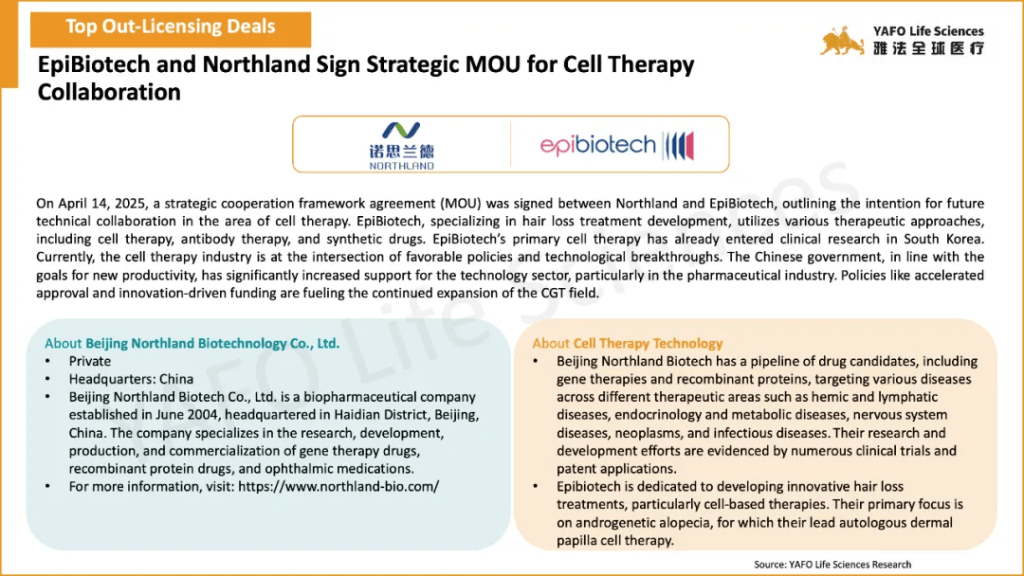 Top Out-Licensing Deals

YAFO Life Sciences
雅法全球医疗

EpiBiotech and Northland Sign Strategic MOU for Cell Therapy Collaboration

诺思兰德
NORTHLAND

epibiotech

On April 14, 2025, a strategic cooperation framework agreement (MOU) was signed between Northland and EpiBiotech, outlining the intention for future technical collaboration in the area of cell therapy. EpiBiotech, specializing in hair loss treatment development, utilizes various therapeutic approaches, including cell therapy, antibody therapy, and synthetic drugs. EpiBiotech's primary cell therapy has already entered clinical research in South Korea. Currently, the cell therapy industry is at the intersection of favorable policies and technological breakthroughs. The Chinese government, in line with the goals for new productivity, has significantly increased support for the technology sector, particularly in the pharmaceutical industry. Policies like accelerated approval and innovation-driven funding are fueling the continued expansion of the CGT field.

About Beijing Northland Biotechnology Co., Ltd.
• Private
• Headquarters: China
• Beijing Northland Biotech Co., Ltd. is a biopharmaceutical company established in June 2004, headquartered in Haidian District, Beijing, China. The company specializes in the research, development, production, and commercialization of gene therapy drugs, recombinant protein drugs, and ophthalmic medications.
• For more information, visit: https://www.northland-bio.com/

About Cell Therapy Technology
• Beijing Northland Biotech has a pipeline of drug candidates, including gene therapies and recombinant proteins, targeting various diseases across different therapeutic areas such as hemic and lymphatic diseases, endocrinology and metabolic diseases, nervous system diseases, neoplasms, and infectious diseases. Their research and development efforts are evidenced by numerous clinical trials and patent applications.
• Epibiotech is dedicated to developing innovative hair loss treatments, particularly cell-based therapies. Their primary focus is on androgenetic alopecia, for which their lead autologous dermal papilla cell therapy.

Source: YAFO Life Sciences Research